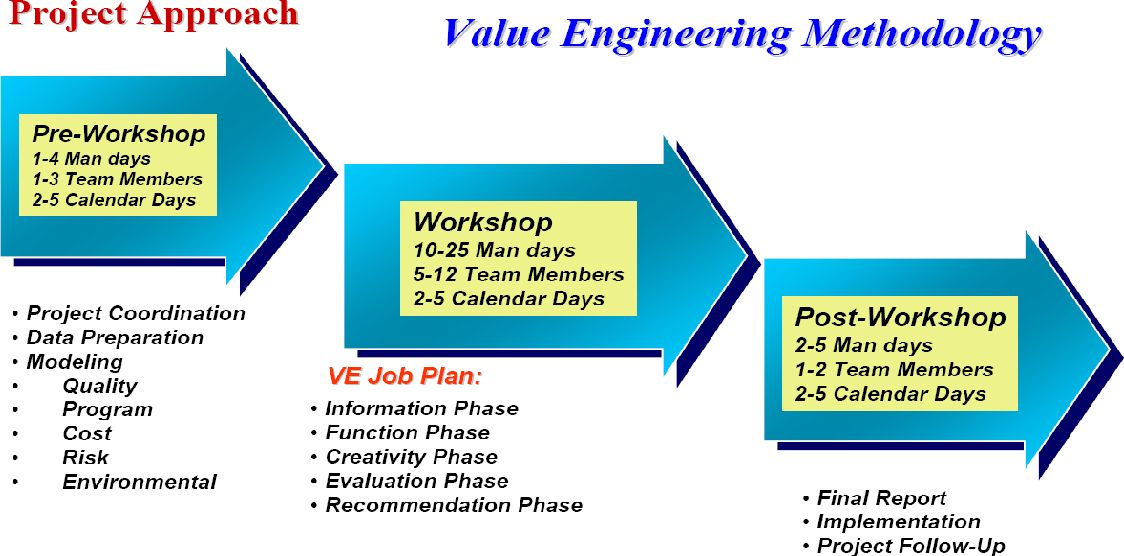 Project Approach

Value Engineering Methodology

Pre-Workshop
1-4 Man days
1-3 Team Members
2-5 Calendar Days

• Project Coordination
• Data Preparation
• Modeling
• Quality
• Program
• Cost
• Risk
• Environmental

Workshop
10-25 Man days
5-12 Team Members
2-5 Calendar Days

VE Job Plan:
• Information Phase
• Function Phase
• Creativity Phase
• Evaluation Phase
• Recommendation Phase

Post-Workshop
2-5 Man days
1-2 Team Members
2-5 Calendar Days

• Final Report
• Implementation
• Project Follow-Up